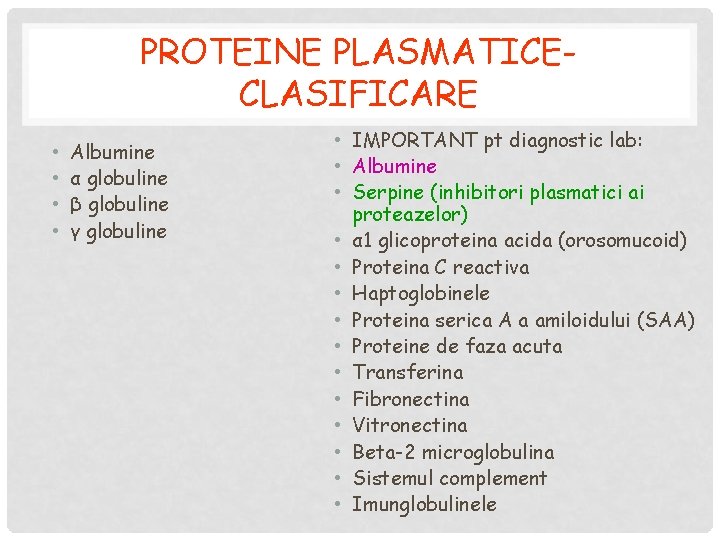 PROTEINE PLASMATICE-CLASIFICARE

• Albumine
• α globuline
• β globuline
• γ globuline

• IMPORTANT pt diagnostic lab:
• Albumine
• Serpine (inhibitori plasmatici ai proteazelor)
• α1 glicoproteina acida (orosomucoid)
• Proteina C reactiva
• Haptoglobinele
• Proteina serica A a amiloidului (SAA)
• Proteine de faza acuta
• Transferina
• Fibronectina
• Vitronectina
• Beta-2 microglobulina
• Sistemul complement
• Imunglobulinele